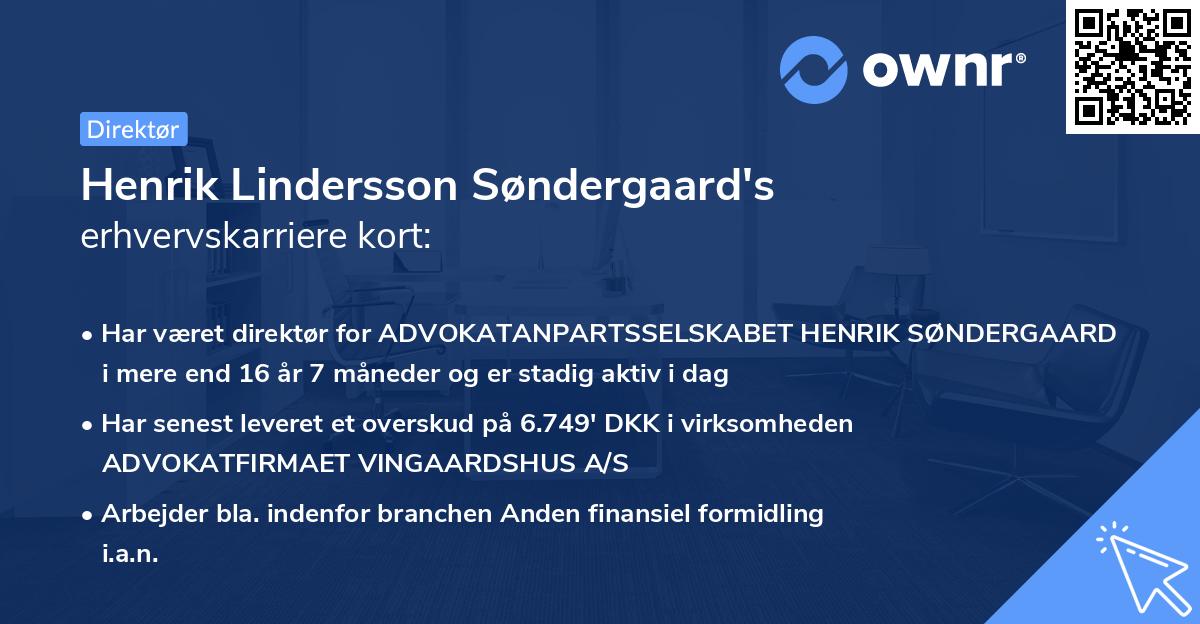 ownr®

Direktør

Henrik Lindersson Søndergaard's
erhvervskarriere kort:

• Har været direktør for ADVOKATANPARTSSELSKABET HENRIK SØNDERGAARD i mere end 16 år 7 måneder og er stadig aktiv i dag

• Har senest leveret et overskud på 6.749' DKK i virksomheden ADVOKATFIRMAET VINGAARDSHUS A/S

• Arbejder bla. indenfor branchen Anden finansiel formidling i.a.n.